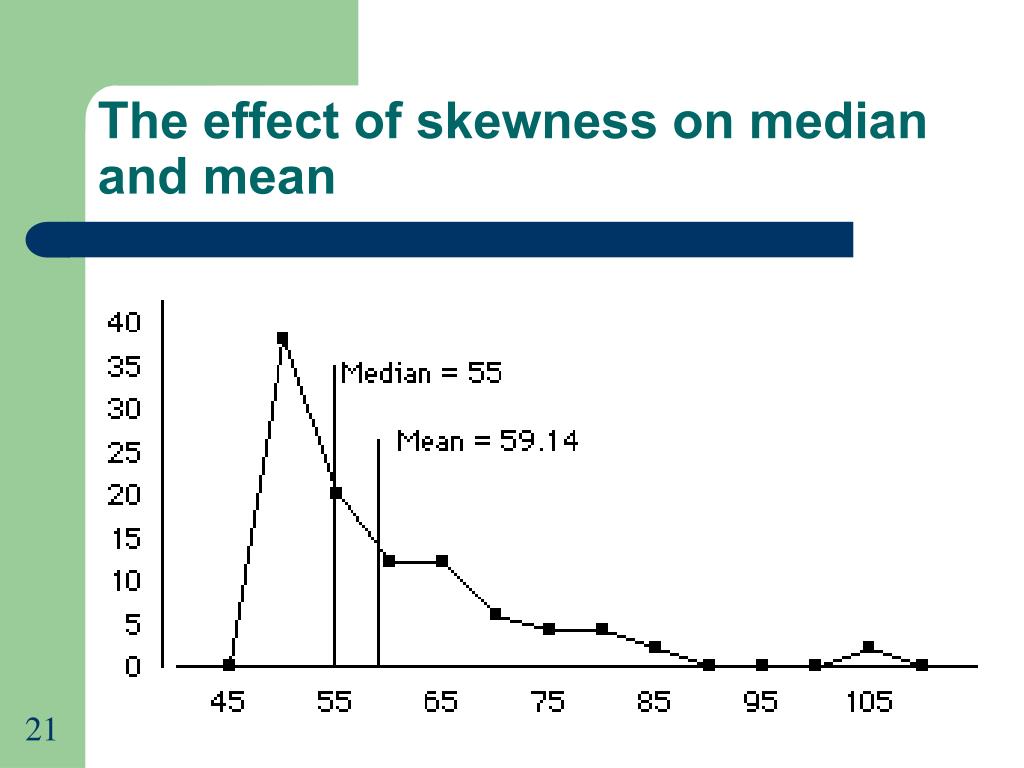 The effect of skewness on median and mean

40
35
30
25
20
15
10
5
0

Median = 55

Mean = 59.14

45 55 65 75 85 95 105

21